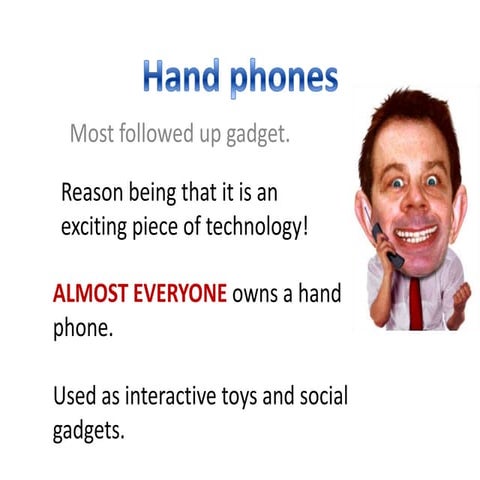 Hand phones

Most followed up gadget.

Reason being that it is an exciting piece of technology!

ALMOST EVERYONE owns a hand phone.

Used as interactive toys and social gadgets.